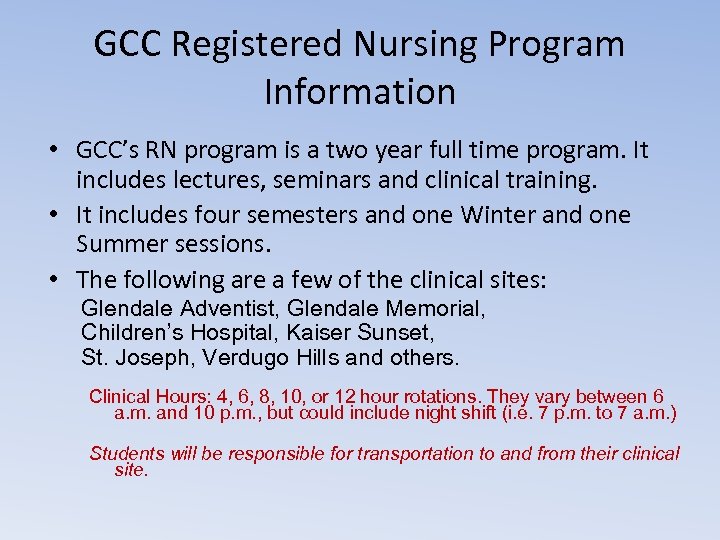 GCC Registered Nursing Program Information

• GCC's RN program is a two year full time program. It includes lectures, seminars and clinical training.

• It includes four semesters and one Winter and one Summer sessions.

• The following are a few of the clinical sites:
Glendale Adventist, Glendale Memorial, Children's Hospital, Kaiser Sunset, St. Joseph, Verdugo Hills and others.

Clinical Hours: 4, 6, 8, 10, or 12 hour rotations. They vary between 6 a.m. and 10 p.m., but could include night shift (i.e. 7 p.m. to 7 a.m.)

Students will be responsible for transportation to and from their clinical site.